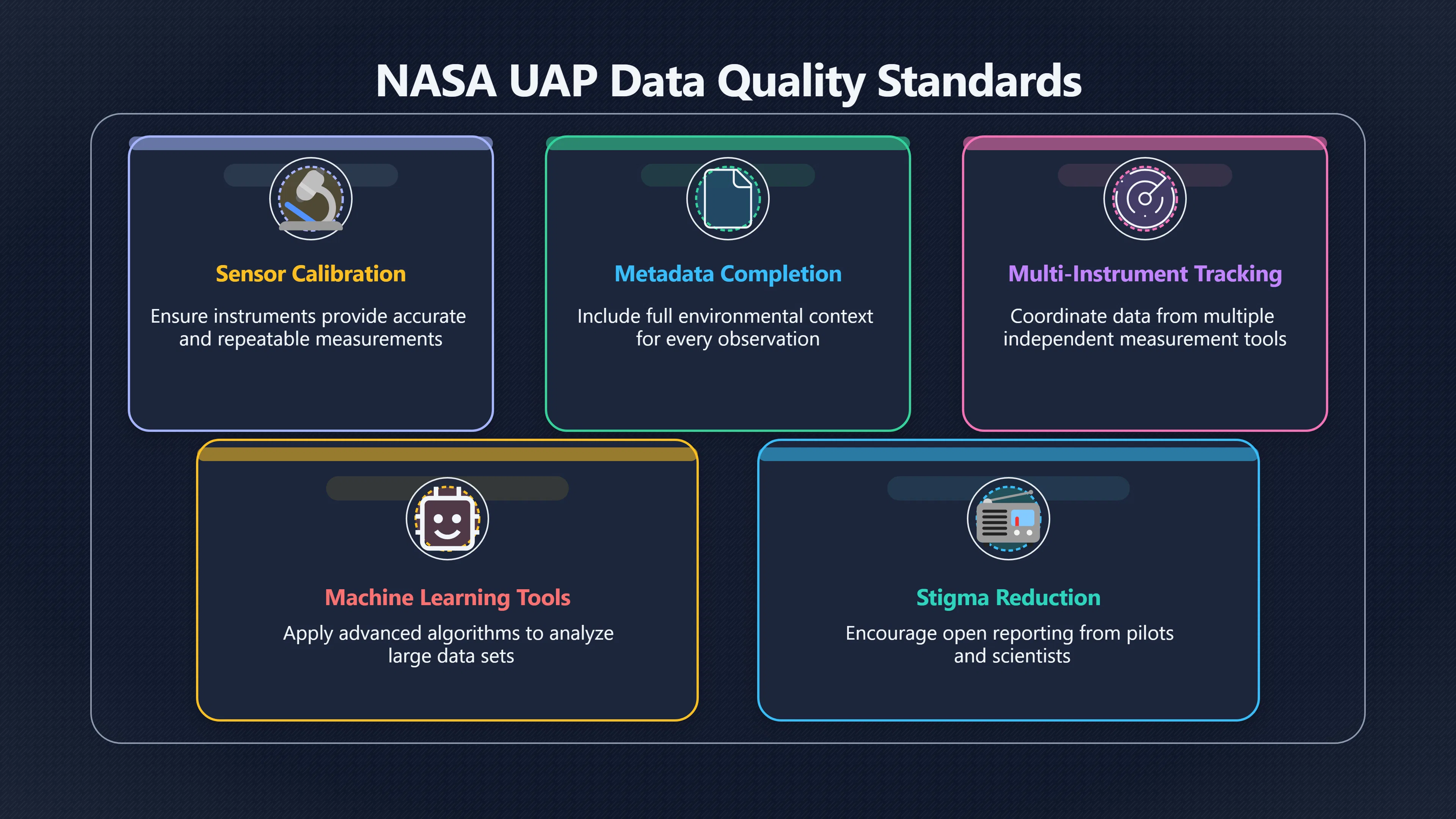 NASA UAP Data Quality Standards

Sensor Calibration

Ensure instruments provide accurate and repeatable measurements

Metadata Completion

Include full environmental context for every observation

Multi-Instrument Tracking

Coordinate data from multiple independent measurement tools

Machine Learning Tools

Apply advanced algorithms to analyze large data sets

Stigma Reduction

Encourage open reporting from pilots and scientists